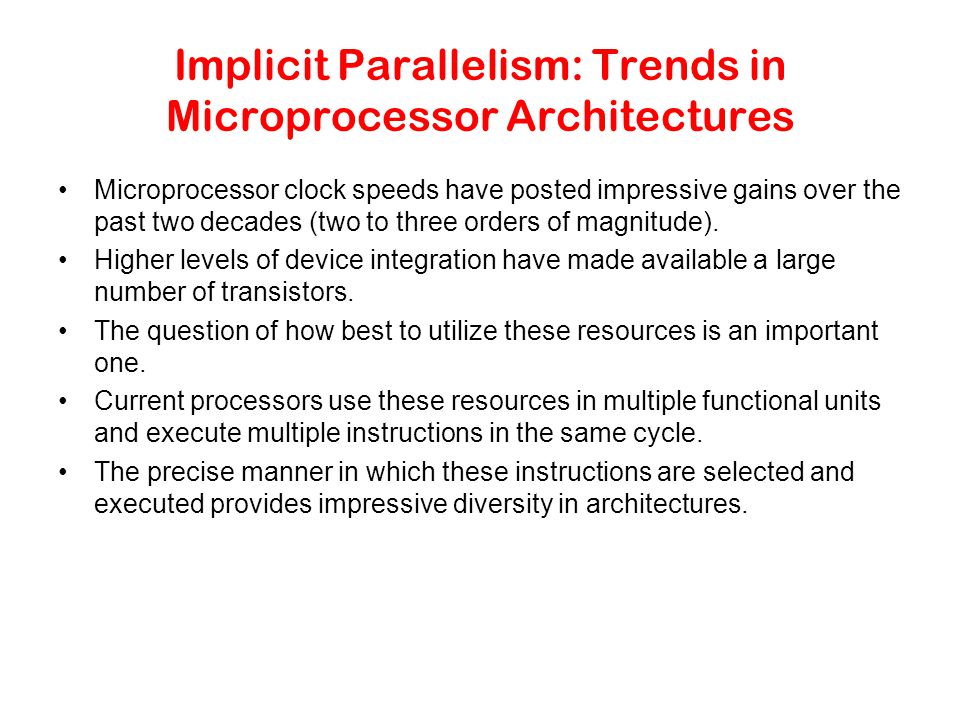 Implicit Parallelism: Trends in Microprocessor Architectures

• Microprocessor clock speeds have posted impressive gains over the past two decades (two to three orders of magnitude).

• Higher levels of device integration have made available a large number of transistors.

• The question of how best to utilize these resources is an important one.

• Current processors use these resources in multiple functional units and execute multiple instructions in the same cycle.

• The precise manner in which these instructions are selected and executed provides impressive diversity in architectures.